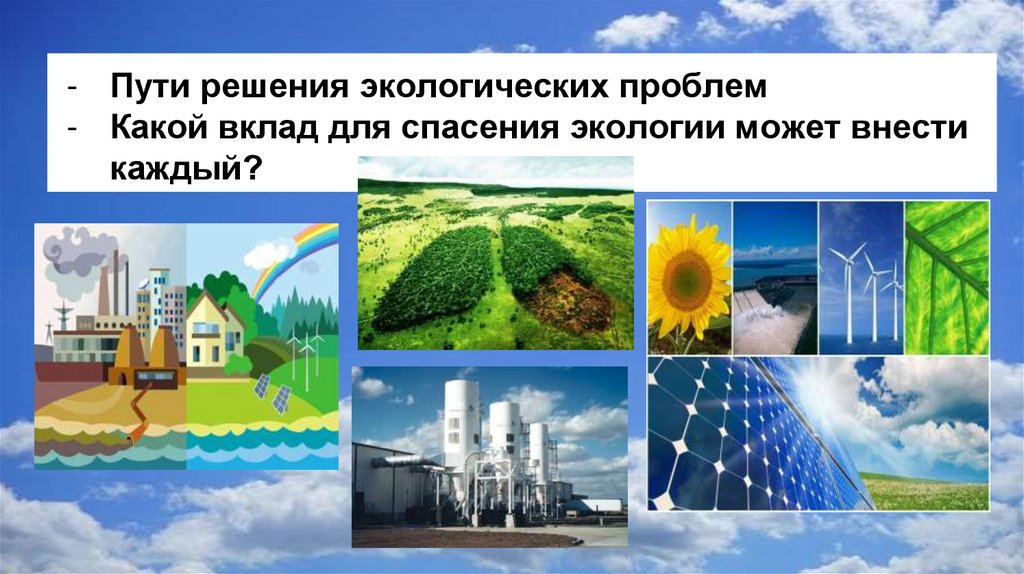 - Пути решения экологических проблем
- Какой вклад для спасения экологии может внести каждый?